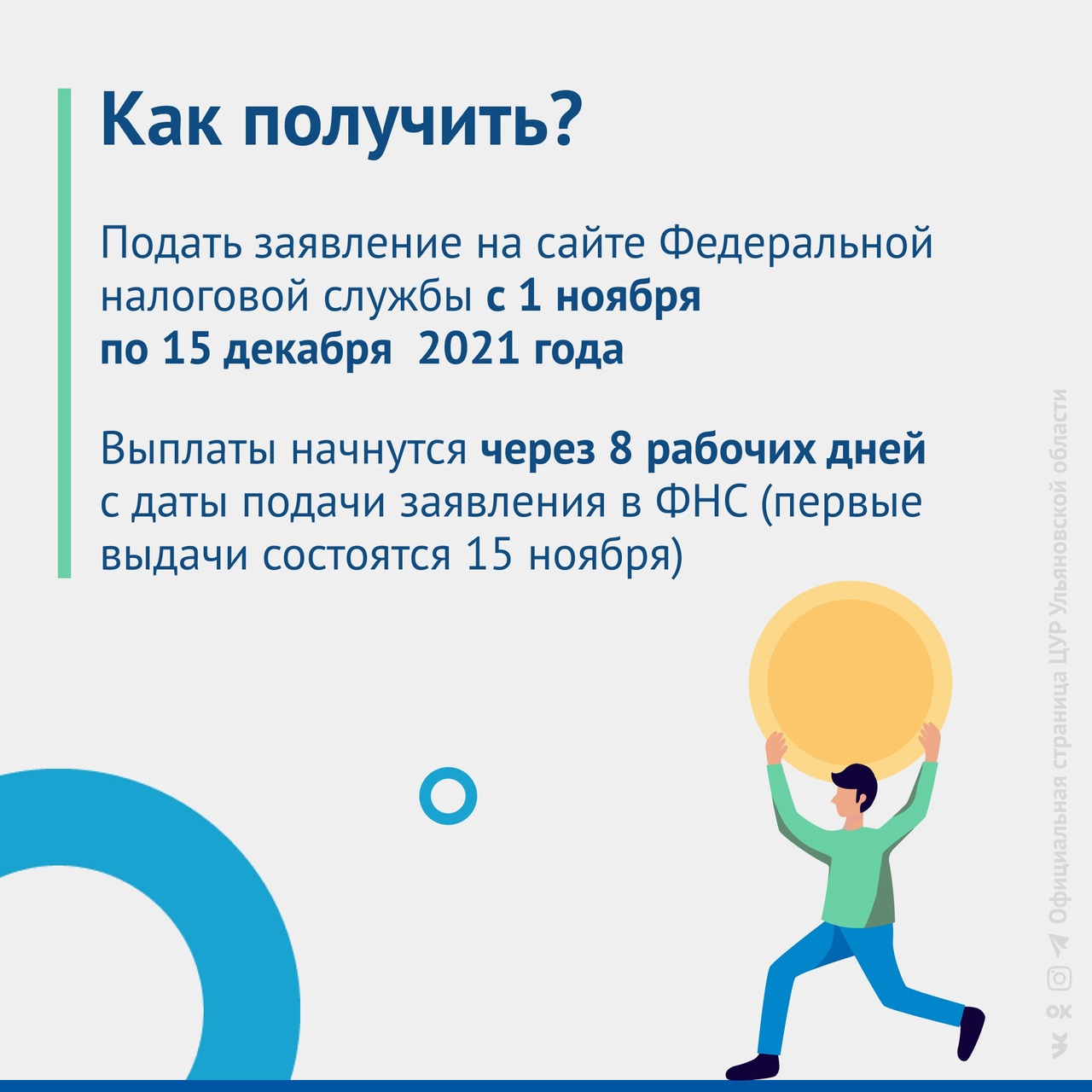 Как получить?

Подать заявление на сайте Федеральной налоговой службы с 1 ноября по 15 декабря 2021 года

Выплаты начнутся через 8 рабочих дней с даты подачи заявления в ФНС (первые выдачи состоятся 15 ноября)

Официальная страница ЦУР Ульяновской области